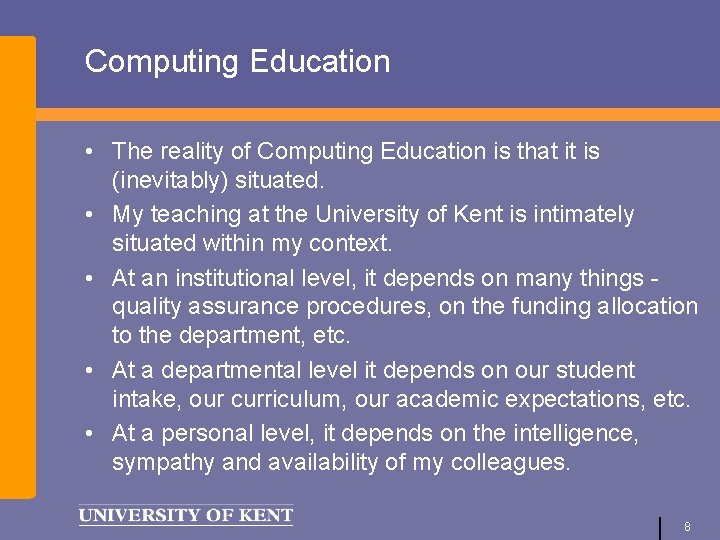 Computing Education

• The reality of Computing Education is that it is (inevitably) situated.
• My teaching at the University of Kent is intimately situated within my context.
• At an institutional level, it depends on many things - quality assurance procedures, on the funding allocation to the department, etc.
• At a departmental level it depends on our student intake, our curriculum, our academic expectations, etc.
• At a personal level, it depends on the intelligence, sympathy and availability of my colleagues.

UNIVERSITY OF KENT

8